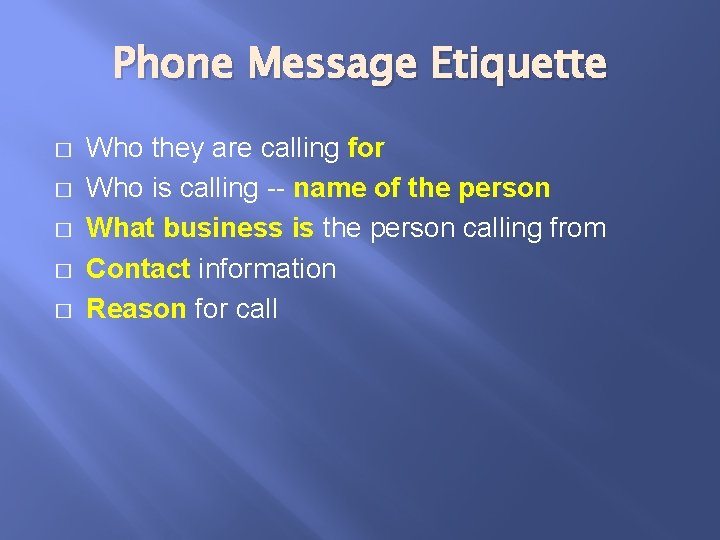 Phone Message Etiquette

- Who they are calling for
- Who is calling -- name of the person
- What business is the person calling from
- Contact information
- Reason for call